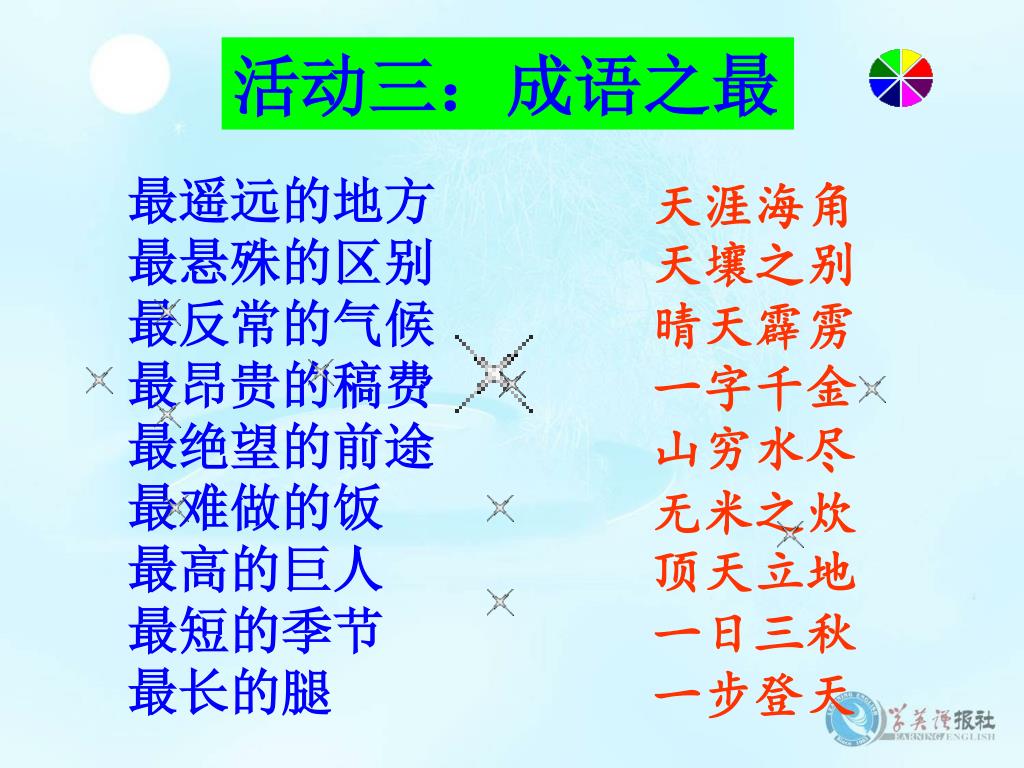 活动三：成语之最

最遥远的地方
最悬殊的区别
最反常的气候
最昂贵的稿费
最绝望的前途
最难做的饭
最高的巨人
最短的季节
最长的腿

天涯海角
天壤之别
晴天霹雳
一字千金
山穷水尽
无米之炊
顶天立地
一日三秋
一步登天

学英语报社
LEARNING ENGLISH